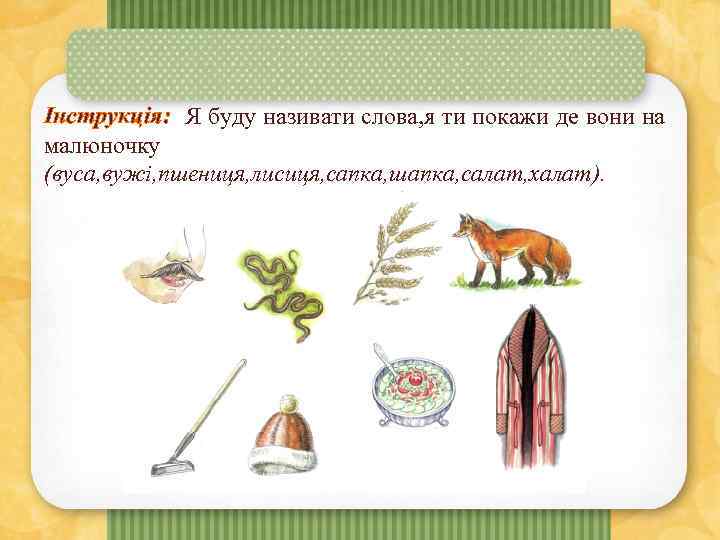 Інструкція: Я буду називати слова,я ти покажи де вони на малюночку (вуса,вужі,пшениця,лисиця,сапка,шапка,салат,халат).